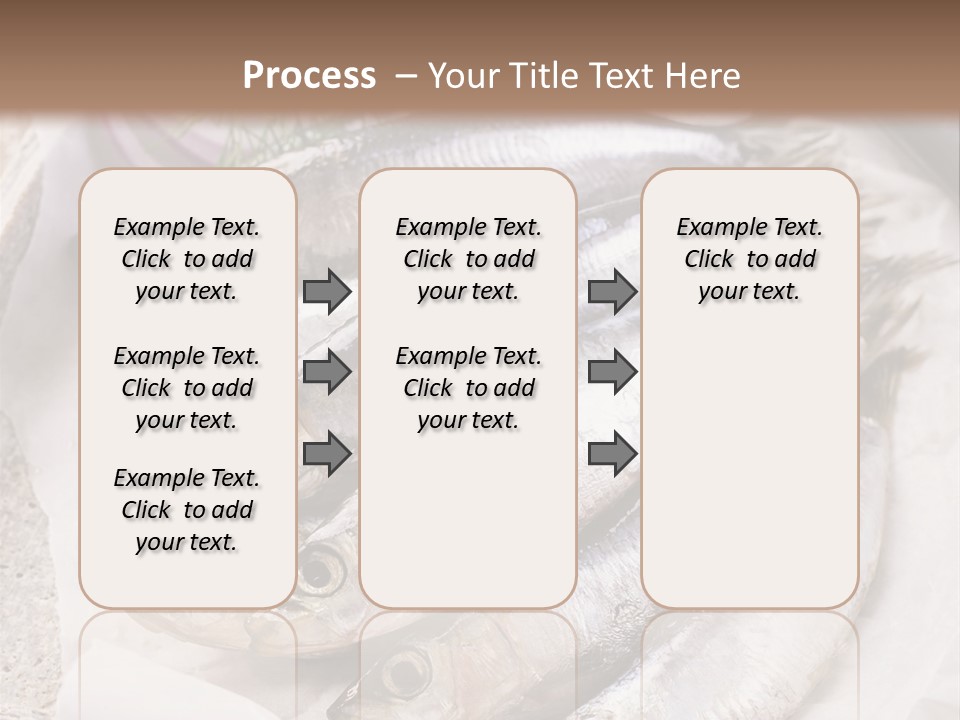 Process – Your Title Text Here

Example Text. Click to add your text.

Example Text. Click to add your text.

Example Text. Click to add your text.

Example Text. Click to add your text.

Example Text. Click to add your text.

Example Text. Click to add your text.